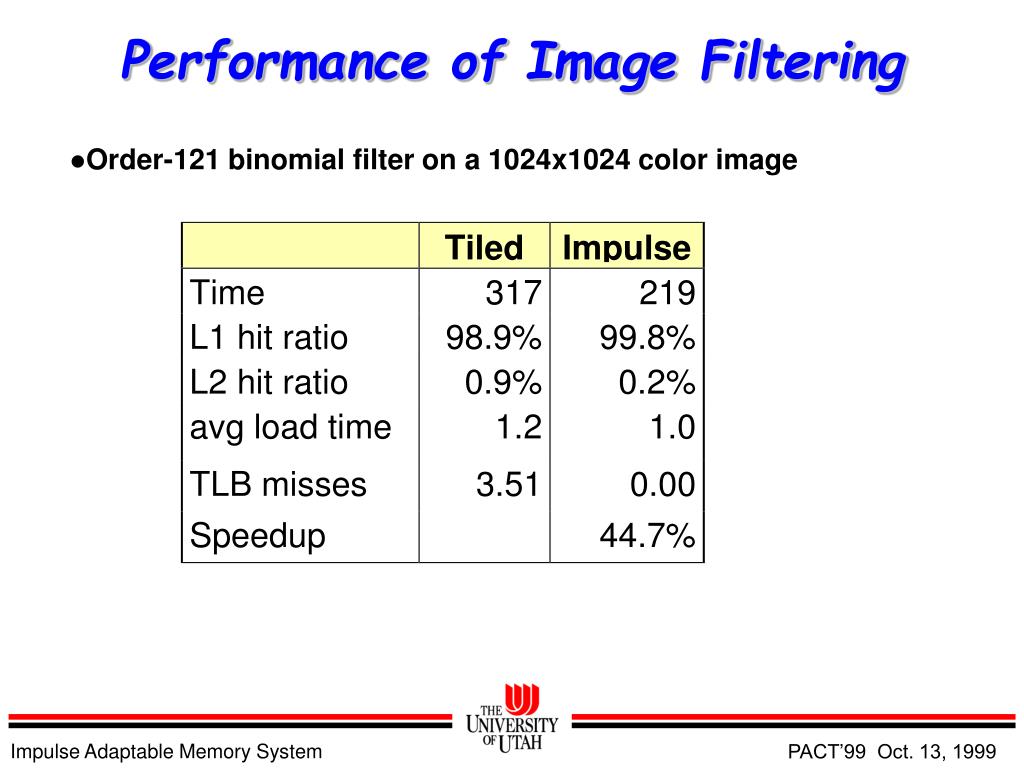 Performance of Image Filtering

●Order-121 binomial filter on a 1024x1024 color image

| | Tiled | Impulse |
|---|---|---|
| Time | 317 | 219 |
| L1 hit ratio | 98.9% | 99.8% |
| L2 hit ratio | 0.9% | 0.2% |
| avg load time | 1.2 | 1.0 |
| TLB misses | 3.51 | 0.00 |
| Speedup | | 44.7% |

THE UNIVERSITY OF UTAH

Impulse Adaptable Memory System

PACT'99 Oct. 13, 1999